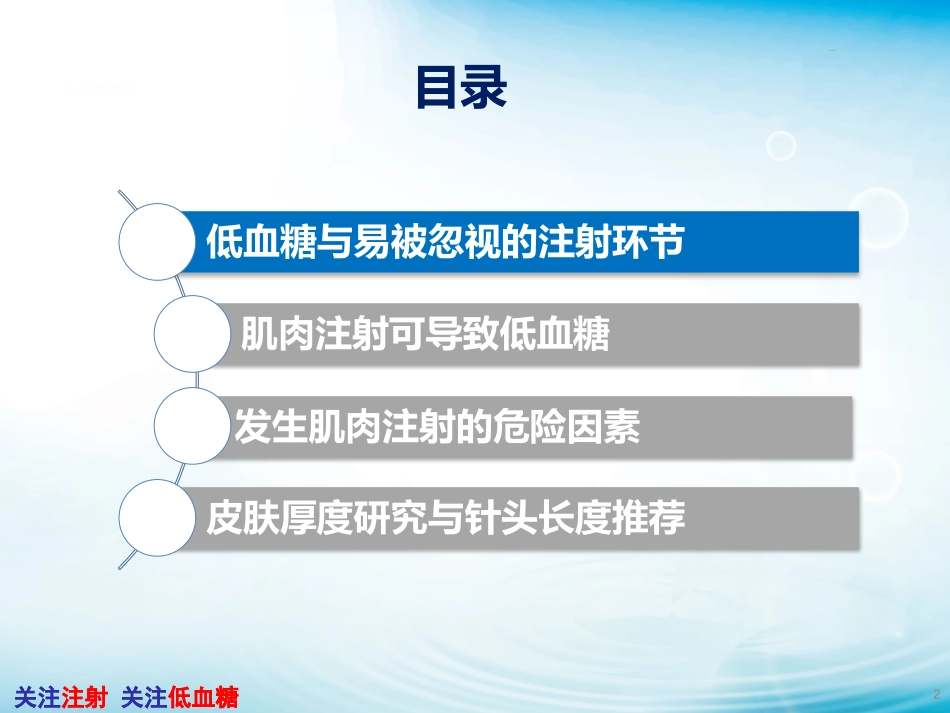 目录

低血糖与易被忽视的注射环节

肌肉注射可导致低血糖

发生肌肉注射的危险因素

皮肤厚度研究与针头长度推荐

关注注射 关注低血糖

2